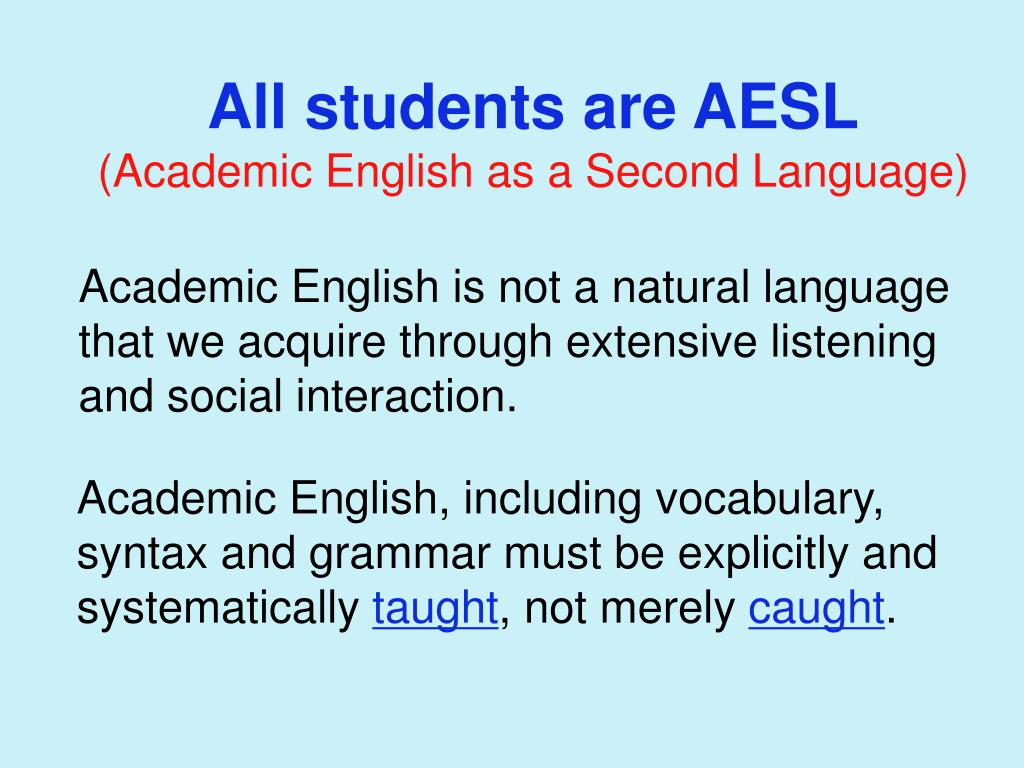 All students are AESL
(Academic English as a Second Language)

Academic English is not a natural language that we acquire through extensive listening and social interaction.

Academic English, including vocabulary, syntax and grammar must be explicitly and systematically taught, not merely caught.